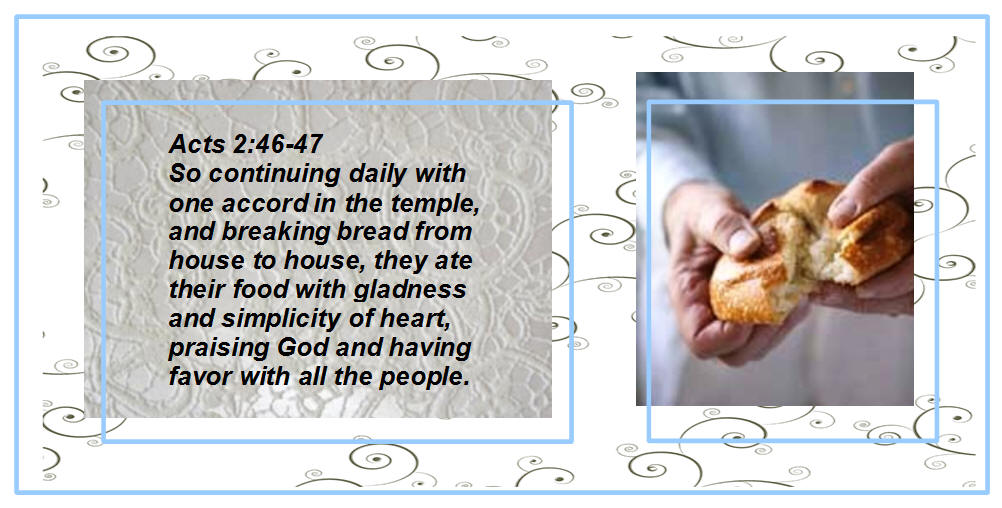 Acts 2:46-47
So continuing daily with one accord in the temple, and breaking bread from house to house, they ate their food with gladness and simplicity of heart, praising God and having favor with all the people.